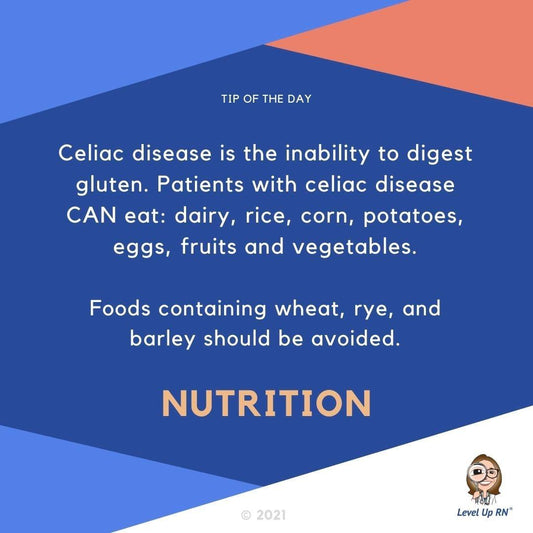 TIP OF THE DAY

Celiac disease is the inability to digest gluten. Patients with celiac disease CAN eat: dairy, rice, corn, potatoes, eggs, fruits and vegetables.

Foods containing wheat, rye, and barley should be avoided.

NUTRITION

© 2021

Level Up RN®